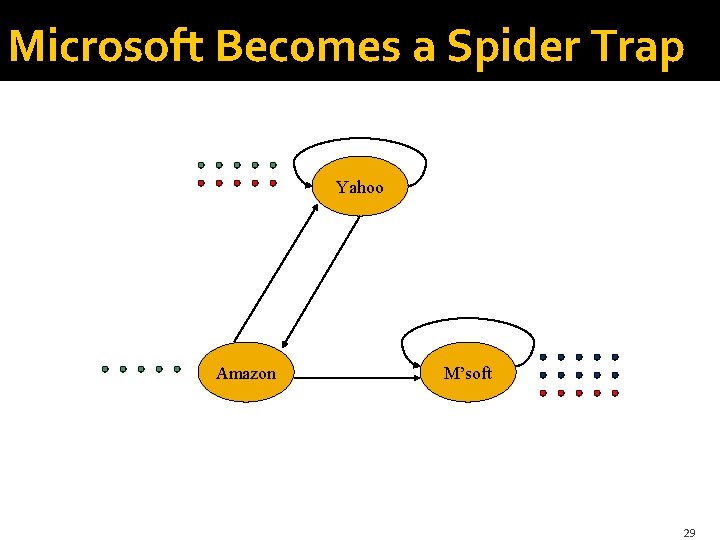 Microsoft Becomes a Spider Trap

Yahoo

Amazon

M'soft

29